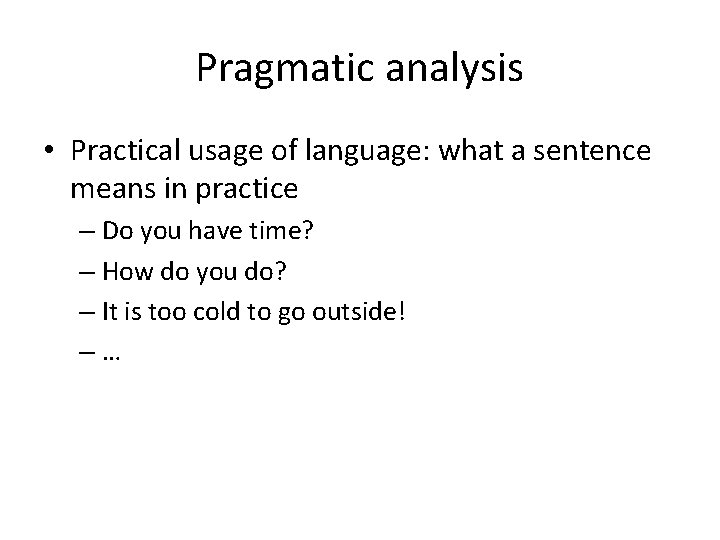 Pragmatic analysis

• Practical usage of language: what a sentence means in practice
– Do you have time?
– How do you do?
– It is too cold to go outside!
– …